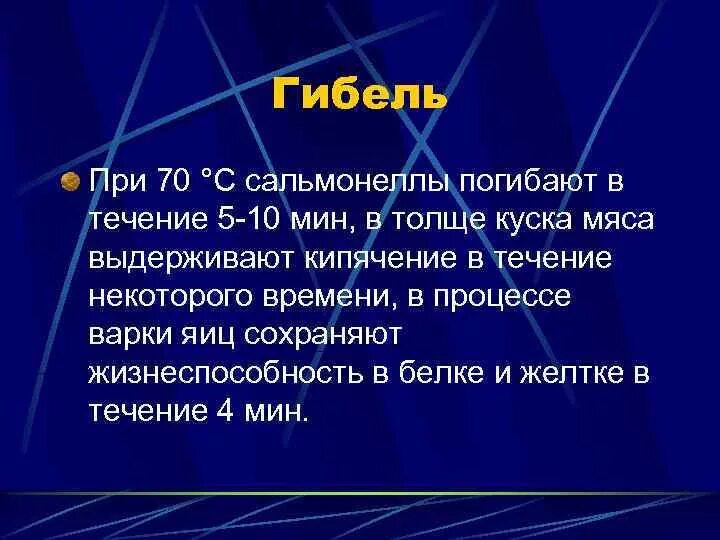 Гибель

При 70 °С сальмонеллы погибают в течение 5-10 мин, в толще куска мяса выдерживают кипячение в течение некоторого времени, в процессе варки яиц сохраняют жизнеспособность в белке и желтке в течение 4 мин.